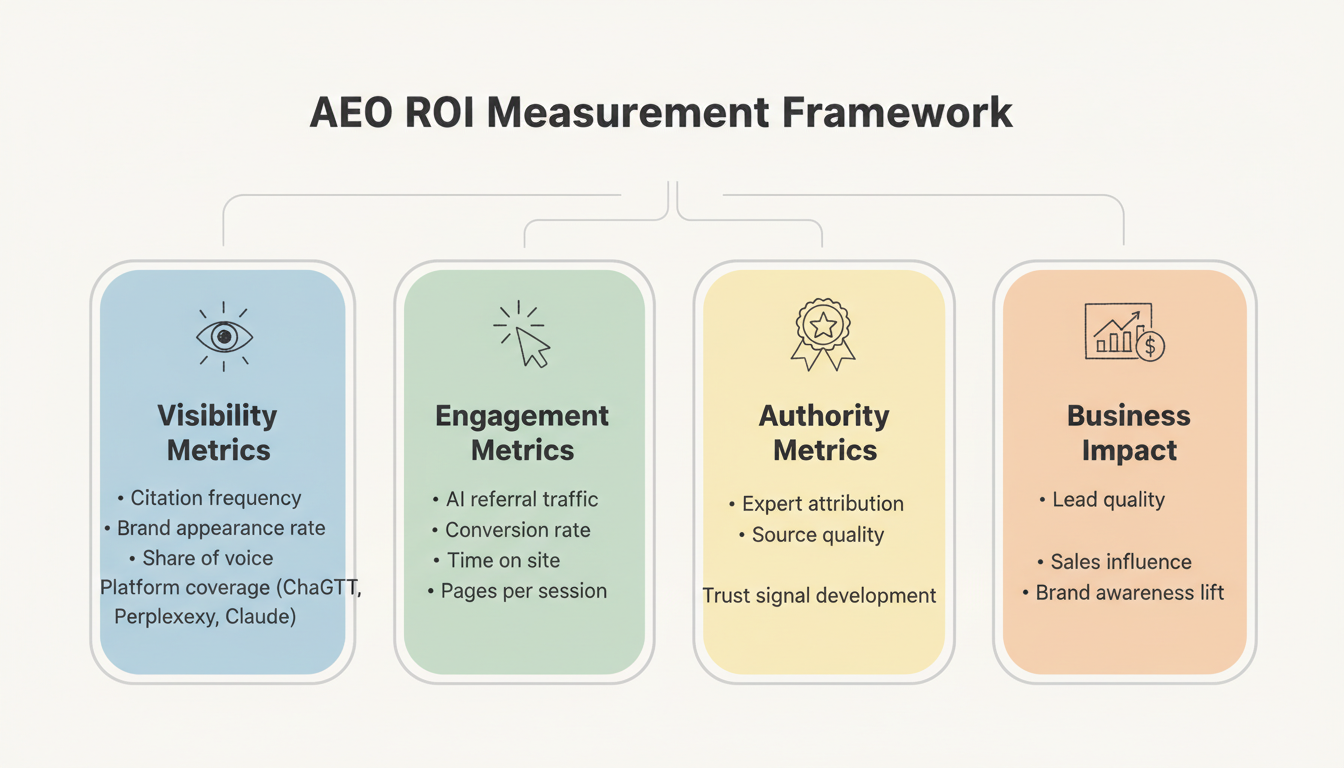 AEO ROI Measurement Framework

Visibility Metrics

• Citation frequency
• Brand appearance rate
• Share of voice
Platform coverage (ChaGTT, Perplexexy, Claude)

Engagement Metrics

• AI referral traffic
• Conversion rate
• Time on site
• Pages per session

Authority Metrics

• Expert attribution
• Source quality

Trust signal development

Business Impact

• Lead quality

• Sales influence
• Brand awareness lift